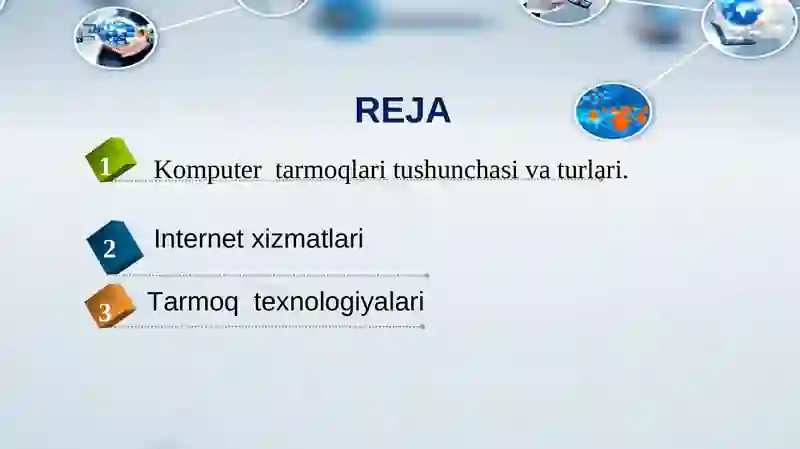 REJA

1 Komputer tarmoqlari tushunchasi va turlari.

2 Internet xizmatlari

3 Tarmoq texnologiyalari